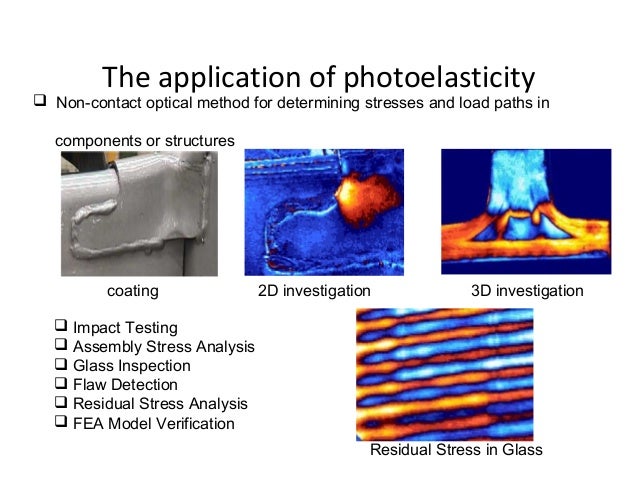 The application of photoelasticity

❑ Non-contact optical method for determining stresses and load paths in components or structures

coating

2D investigation

3D investigation

❑ Impact Testing
❑ Assembly Stress Analysis
❑ Glass Inspection
❑ Flaw Detection
❑ Residual Stress Analysis
❑ FEA Model Verification

Residual Stress in Glass